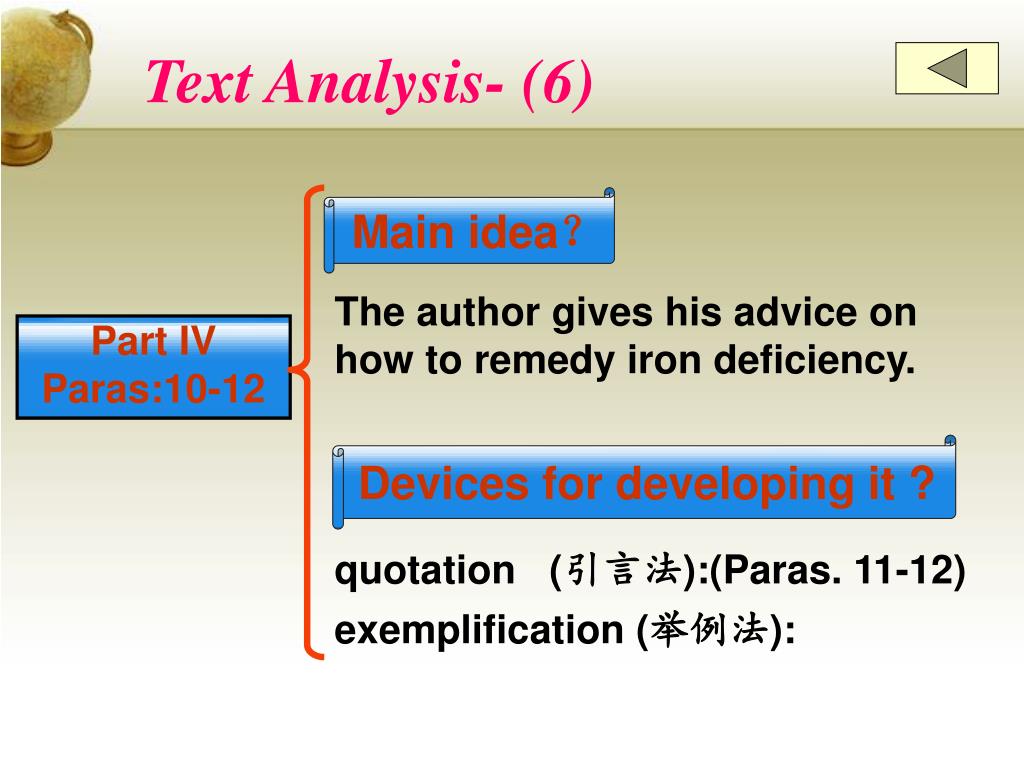 Text Analysis- (6)

Part IV
Paras:10-12

Main idea？

The author gives his advice on how to remedy iron deficiency.

Devices for developing it ?

quotation (引言法):(Paras. 11-12)
exemplification (举例法):